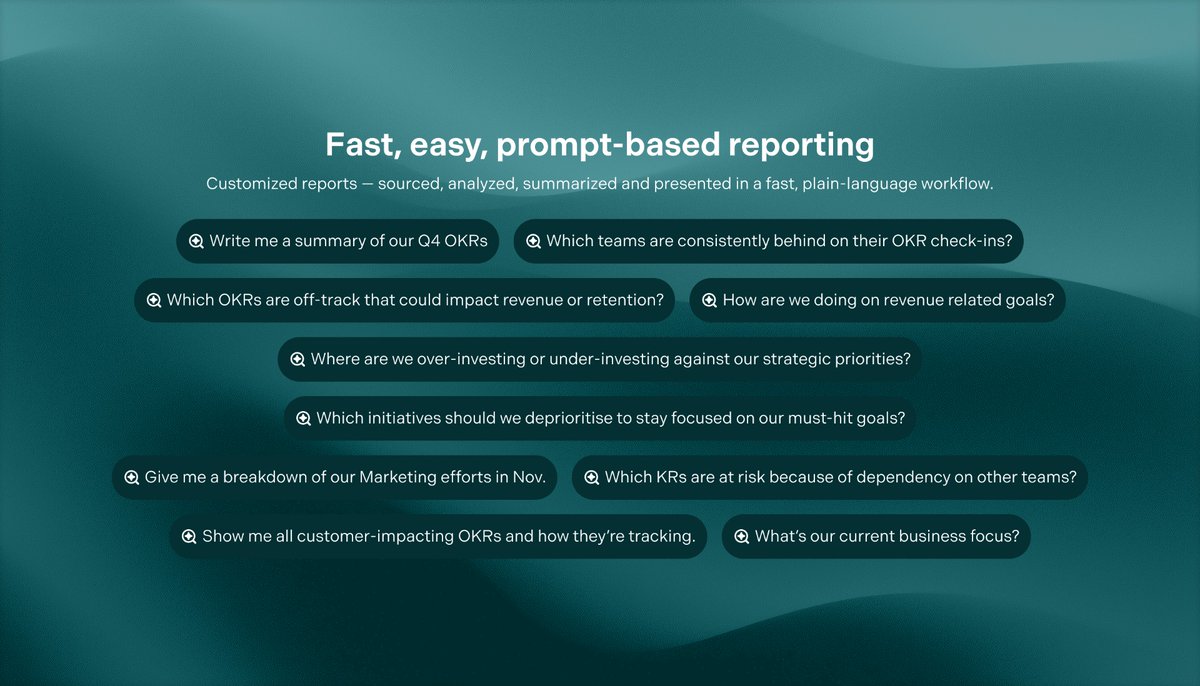 Fast, easy, prompt-based reporting

Customized reports — sourced, analyzed, summarized and presented in a fast, plain-language workflow.

Write me a summary of our Q4 OKRs

Which teams are consistently behind on their OKR check-ins?

Which OKRs are off-track that could impact revenue or retention?

How are we doing on revenue related goals?

Where are we over-investing or under-investing against our strategic priorities?

Which initiatives should we deprioritise to stay focused on our must-hit goals?

Give me a breakdown of our Marketing efforts in Nov.

Which KRs are at risk because of dependency on other teams?

Show me all customer-impacting OKRs and how they're tracking.

What's our current business focus?